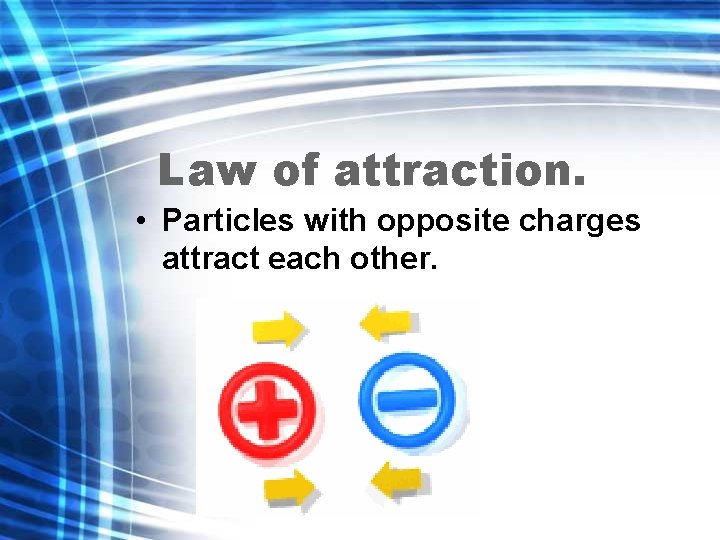 Law of attraction.

• Particles with opposite charges attract each other.